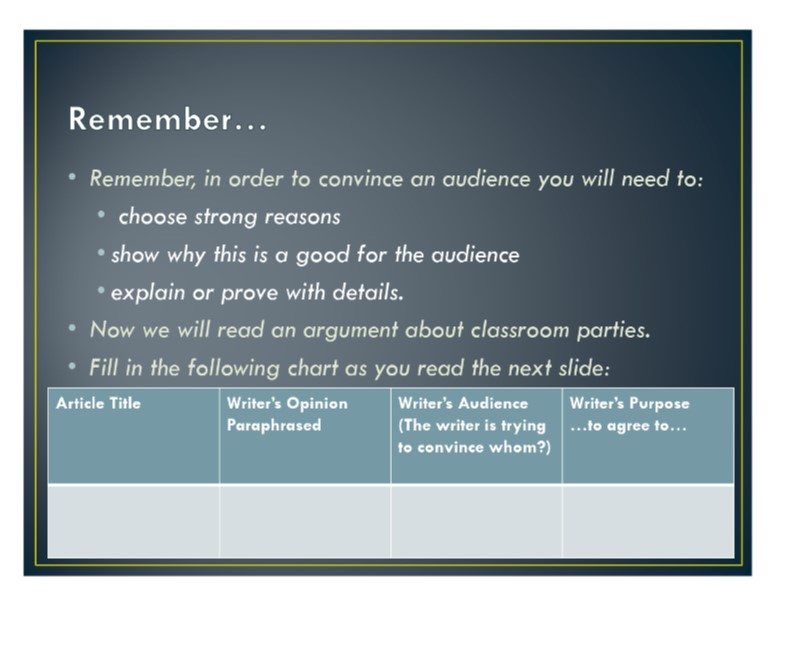 Remember…

• Remember, in order to convince an audience you will need to:
  • choose strong reasons
  • show why this is a good for the audience
  • explain or prove with details.
• Now we will read an argument about classroom parties.
• Fill in the following chart as you read the next slide:

| Article Title | Writer's Opinion Paraphrased | Writer's Audience (The writer is trying to convince whom?) | Writer's Purpose …to agree to… |
|---|---|---|---|
| | | | |